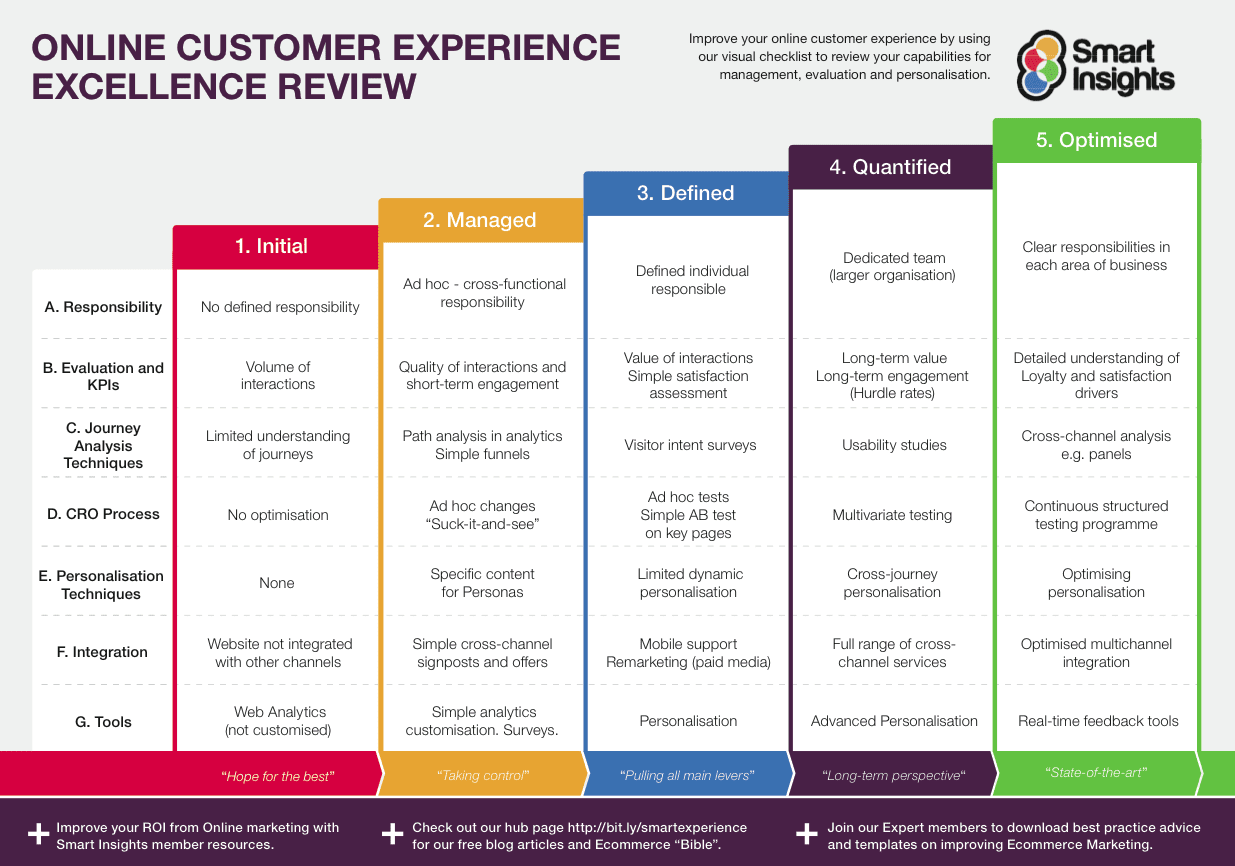 ONLINE CUSTOMER EXPERIENCE EXCELLENCE REVIEW

Improve your online customer experience by using our visual checklist to review your capabilities for management, evaluation and personalisation.

Smart Insights

| | 1. Initial | 2. Managed | 3. Defined | 4. Quantified | 5. Optimised |
|---|---|---|---|---|---|
| A. Responsibility | No defined responsibility | Ad hoc - cross-functional responsibility | Defined individual responsible | Dedicated team (larger organisation) | Clear responsibilities in each area of business |
| B. Evaluation and KPIs | Volume of interactions | Quality of interactions and short-term engagement | Value of interactions Simple satisfaction assessment | Long-term value Long-term engagement (Hurdle rates) | Detailed understanding of Loyalty and satisfaction drivers |
| C. Journey Analysis Techniques | Limited understanding of journeys | Path analysis in analytics Simple funnels | Visitor intent surveys | Usability studies | Cross-channel analysis e.g. panels |
| D. CRO Process | No optimisation | Ad hoc changes “Suck-it-and-see” | Ad hoc tests Simple AB test on key pages | Multivariate testing | Continuous structured testing programme |
| E. Personalisation Techniques | None | Specific content for Personas | Limited dynamic personalisation | Cross-journey personalisation | Optimising personalisation |
| F. Integration | Website not integrated with other channels | Simple cross-channel signposts and offers | Mobile support Remarketing (paid media) | Full range of cross-channel services | Optimised multichannel integration |
| G. Tools | Web Analytics (not customised) | Simple analytics customisation. Surveys. | Personalisation | Advanced Personalisation | Real-time feedback tools |
| | “Hope for the best” | “Taking control” | “Pulling all main levers” | “Long-term perspective“ | “State-of-the-art” |

+ Improve your ROI from Online marketing with Smart Insights member resources.

+ Check out our hub page http://bit.ly/smartexperience for our free blog articles and Ecommerce “Bible”.

+ Join our Expert members to download best practice advice and templates on improving Ecommerce Marketing.